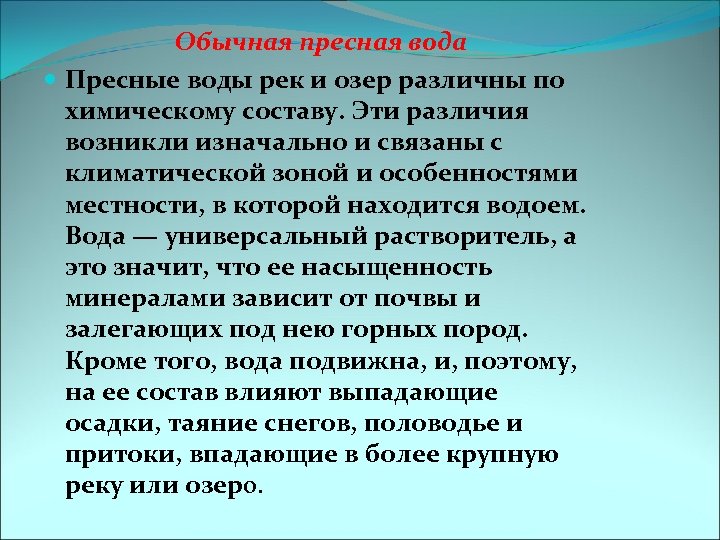 Обычная пресная вода

Пресные воды рек и озер различны по химическому составу. Эти различия возникли изначально и связаны с климатической зоной и особенностями местности, в которой находится водоем. Вода — универсальный растворитель, а это значит, что ее насыщенность минералами зависит от почвы и залегающих под нею горных пород. Кроме того, вода подвижна, и, поэтому, на ее состав влияют выпадающие осадки, таяние снегов, половодье и притоки, впадающие в более крупную реку или озеро.